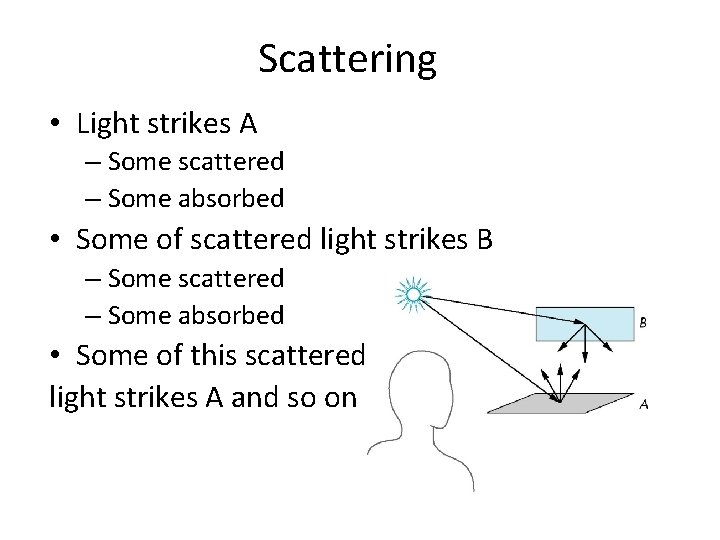 Scattering

• Light strikes A
– Some scattered
– Some absorbed

• Some of scattered light strikes B
– Some scattered
– Some absorbed

• Some of this scattered light strikes A and so on

B

A